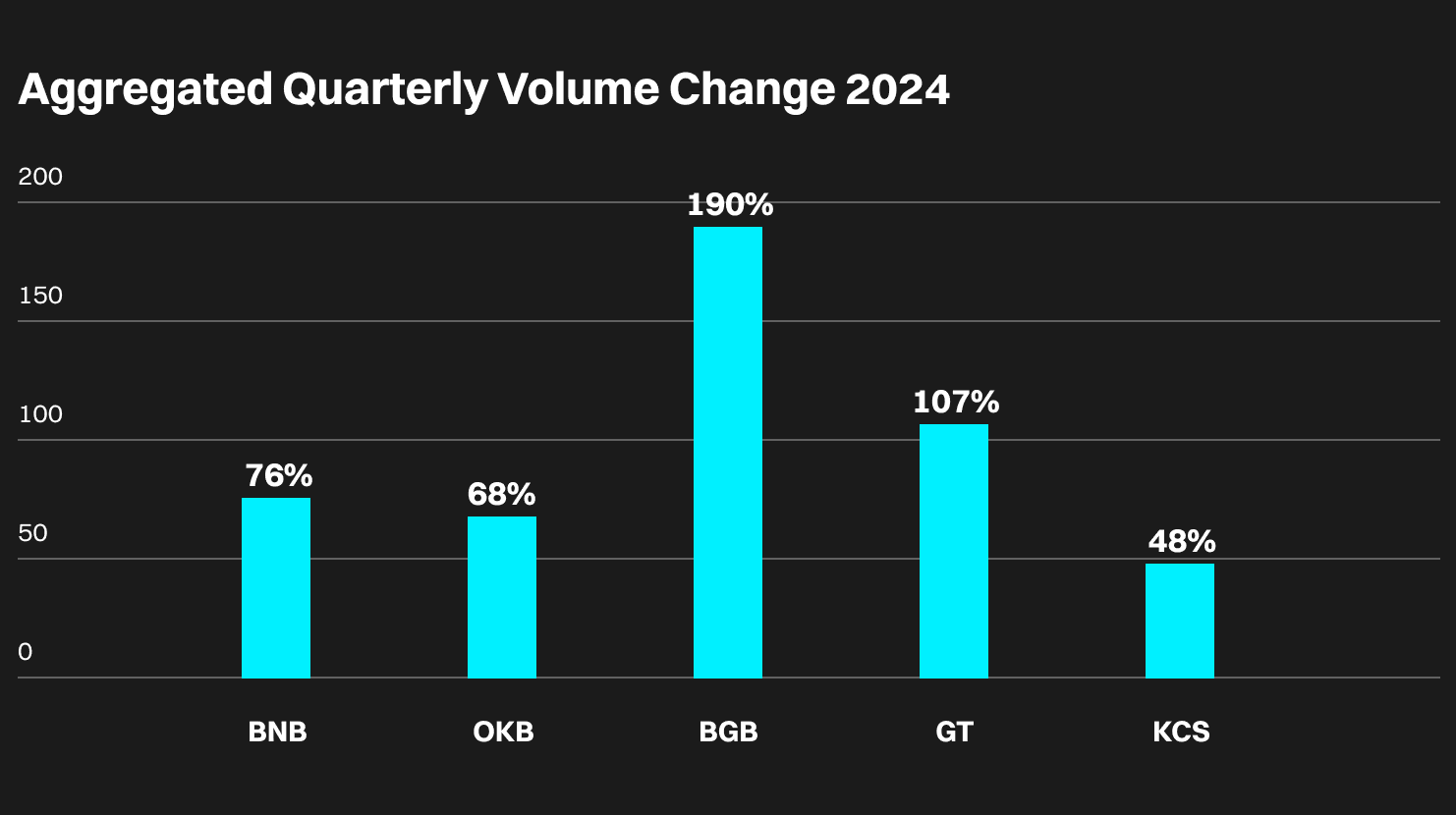 Aggregated Quarterly Volume Change 2024

200
150
100
50
0

76%
68%
190%
107%
48%

BNB
OKB
BGB
GT
KCS